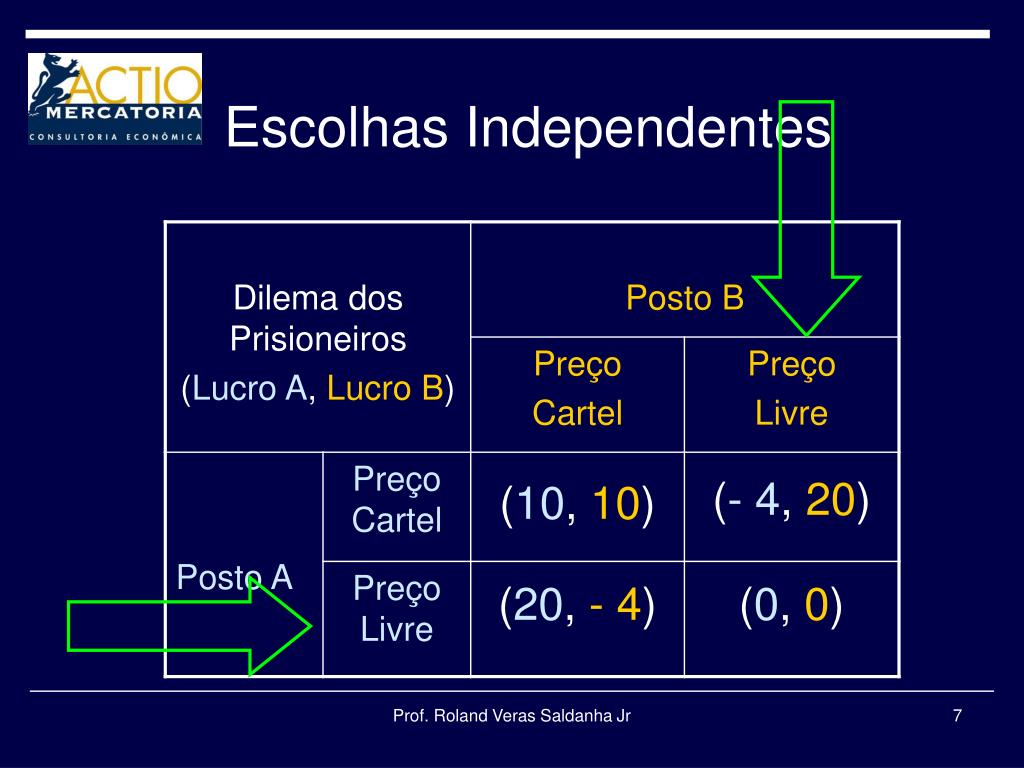 ACTIO MERCATORIA CONSULTORIA ECONÔMICA

Escolhas Independentes

| Dilema dos Prisioneiros (Lucro A, Lucro B) | | Posto B | |
|---|---|---|---|
| | | Preço Cartel | Preço Livre |
| Posto A | Preço Cartel | (10, 10) | (- 4, 20) |
| | Preço Livre | (20, - 4) | (0, 0) |

Prof. Roland Veras Saldanha Jr

7